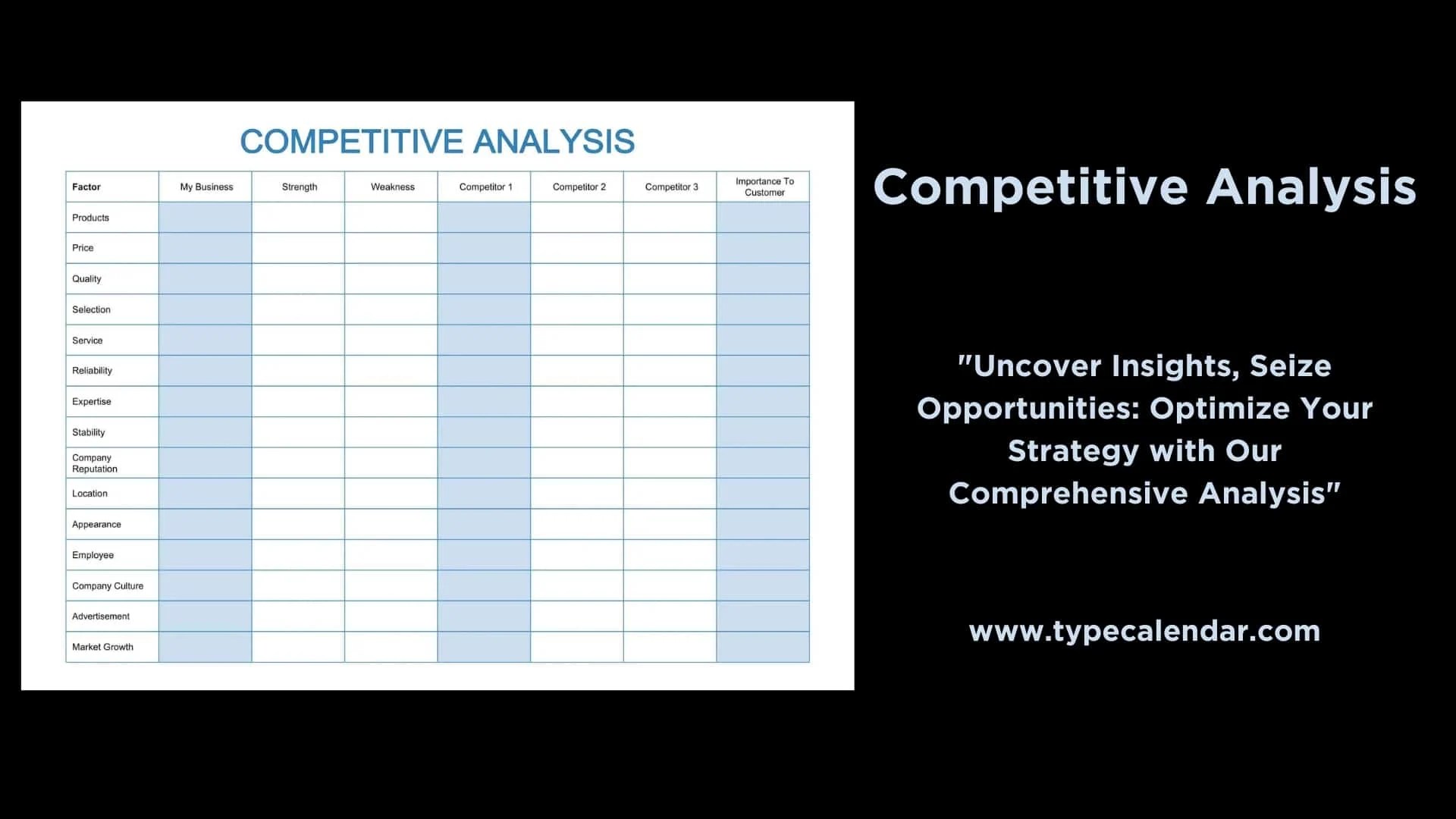 COMPETITIVE ANALYSIS

| Factor | My Business | Strength | Weakness | Competitor 1 | Competitor 2 | Competitor 3 | Importance To Customer |
|---|---|---|---|---|---|---|---|
| Products | | | | | | | |
| Price | | | | | | | |
| Quality | | | | | | | |
| Selection | | | | | | | |
| Service | | | | | | | |
| Reliability | | | | | | | |
| Expertise | | | | | | | |
| Stability | | | | | | | |
| Company Reputation | | | | | | | |
| Location | | | | | | | |
| Appearance | | | | | | | |
| Employee | | | | | | | |
| Company Culture | | | | | | | |
| Advertisement | | | | | | | |
| Market Growth | | | | | | | |

Competitive Analysis

"Uncover Insights, Seize Opportunities: Optimize Your Strategy with Our Comprehensive Analysis"

www.typecalendar.com